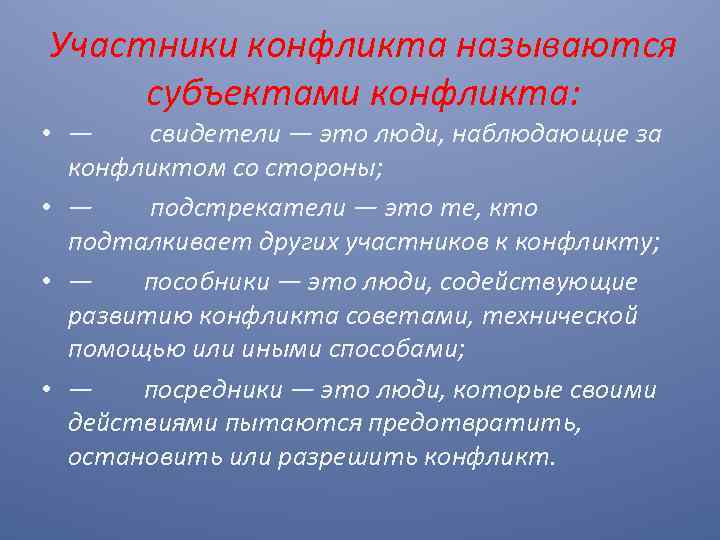 Участники конфликта называются субъектами конфликта:

• — свидетели — это люди, наблюдающие за конфликтом со стороны;

• — подстрекатели — это те, кто подталкивает других участников к конфликту;

• — пособники — это люди, содействующие развитию конфликта советами, технической помощью или иными способами;

• — посредники — это люди, которые своими действиями пытаются предотвратить, остановить или разрешить конфликт.